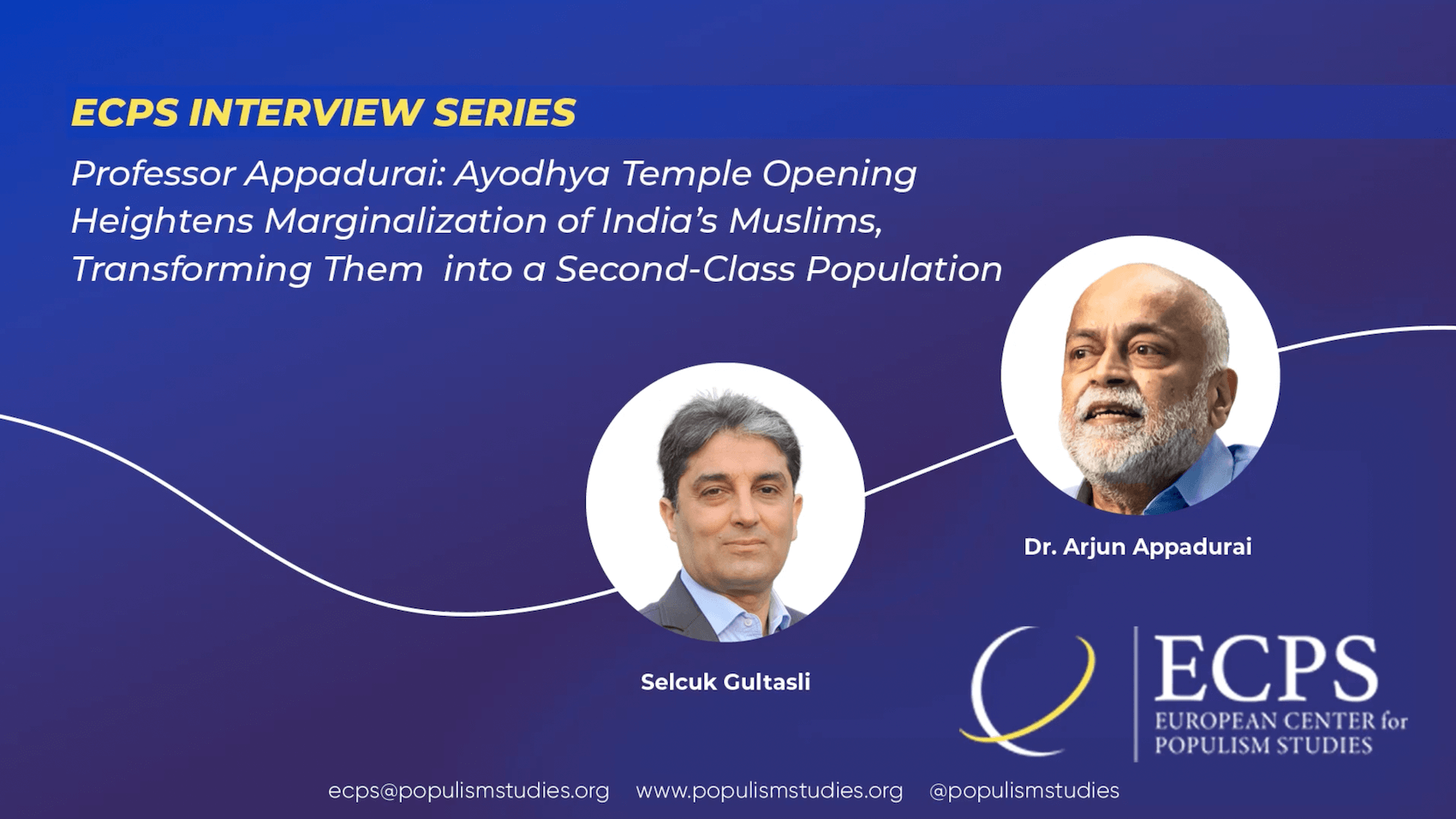 ECPS INTERVIEW SERIES

Professor Appadurai: Ayodhya Temple Opening Heightens Marginalization of India's Muslims, Transforming Them into a Second-Class Population

Dr. Arjun Appadurai

Selcuk Gultasli

ECPS
EUROPEAN CENTER for POPULISM STUDIES

ecps@populismstudies.org www.populismstudies.org @populismstudies